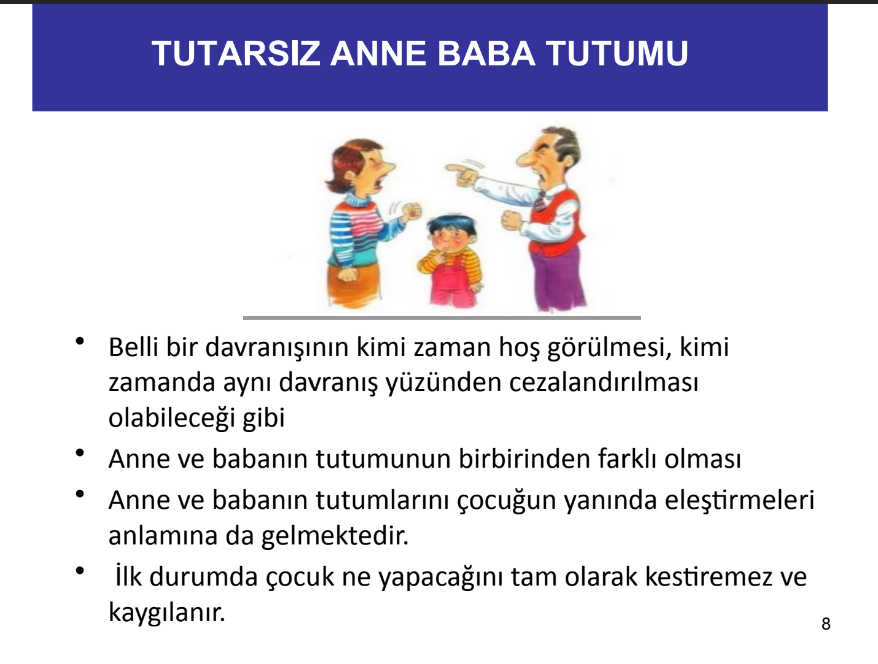 TUTARSIZ ANNE BABA TUTUMU

• Belli bir davranışının kimi zaman hoş görülmesi, kimi zamanda aynı davranış yüzünden cezalandırılması olabileceği gibi

• Anne ve babanın tutumunun birbirinden farklı olması

• Anne ve babanın tutumlarını çocuğun yanında eleştirmeleri anlamına da gelmektedir.

• İlk durumda çocuk ne yapacağını tam olarak kestiremez ve kaygılanır.

8